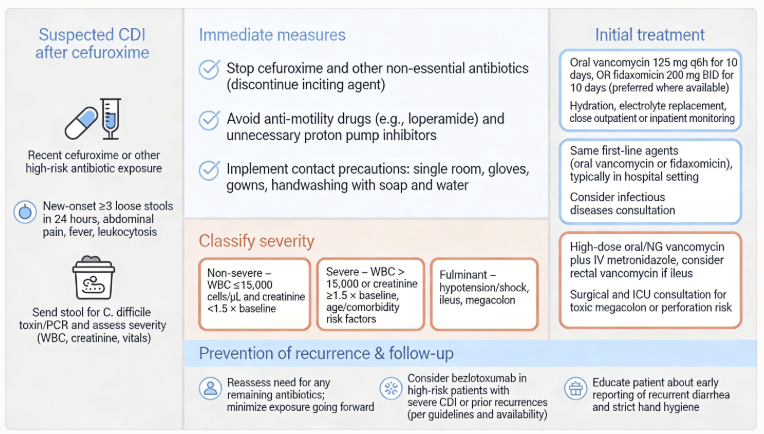 Suspected CDI after cefuroxime

Recent cefuroxime or other high-risk antibiotic exposure

New-onset ≥3 loose stools in 24 hours, abdominal pain, fever, leukocytosis

Send stool for C. difficile toxin/PCR and assess severity (WBC, creatinine, vitals)

Immediate measures

Stop cefuroxime and other non-essential antibiotics (discontinue inciting agent)

Avoid anti-motility drugs (e.g., loperamide) and unnecessary proton pump inhibitors

Implement contact precautions: single room, gloves, gowns, handwashing with soap and water

Classify severity

Non-severe – WBC ≤15,000 cells/μL and creatinine <1.5 × baseline

Severe – WBC > 15,000 or creatinine ≥1.5 × baseline, age/comorbidity risk factors

Fulminant – hypotension/shock, ileus, megacolon

Initial treatment

Oral vancomycin 125 mg q6h for 10 days, OR fidaxomicin 200 mg BID for 10 days (preferred where available)

Hydration, electrolyte replacement, close outpatient or inpatient monitoring

Same first-line agents (oral vancomycin or fidaxomicin), typically in hospital setting

Consider infectious diseases consultation

High-dose oral/NG vancomycin plus IV metronidazole, consider rectal vancomycin if ileus

Surgical and ICU consultation for toxic megacolon or perforation risk

Prevention of recurrence & follow-up

Reassess need for any remaining antibiotics; minimize exposure going forward

Consider bezlotoxumab in high-risk patients with severe CDI or prior recurrences (per guidelines and availability)

Educate patient about early reporting of recurrent diarrhea and strict hand hygiene